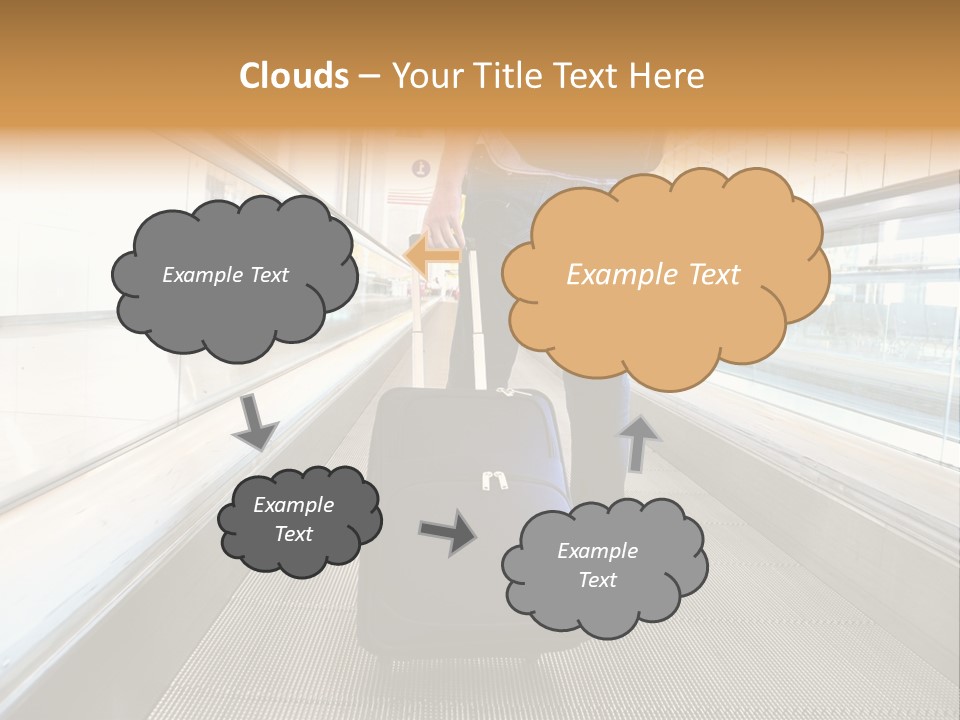 Clouds – Your Title Text Here

Example Text

Example Text

Example Text

Example Text